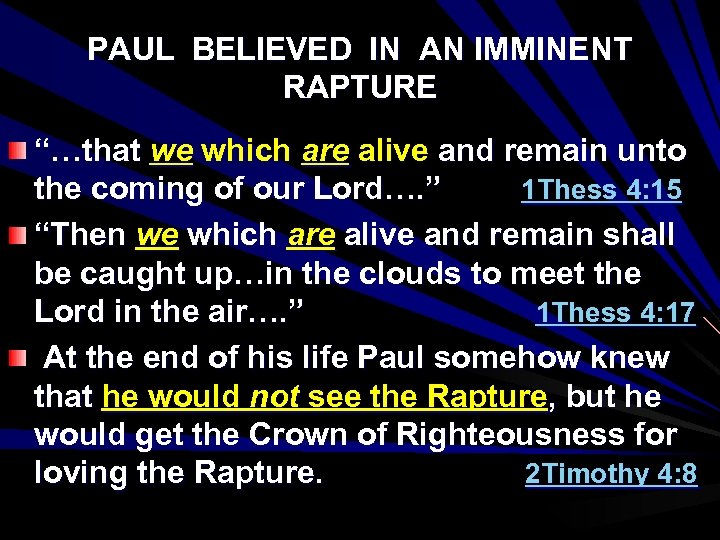 PAUL BELIEVED IN AN IMMINENT RAPTURE

“…that we which are alive and remain unto the coming of our Lord….” 1Thess 4:15

“Then we which are alive and remain shall be caught up…in the clouds to meet the Lord in the air….” 1Thess 4:17

At the end of his life Paul somehow knew that he would not see the Rapture, but he would get the Crown of Righteousness for loving the Rapture. 2Timothy 4:8